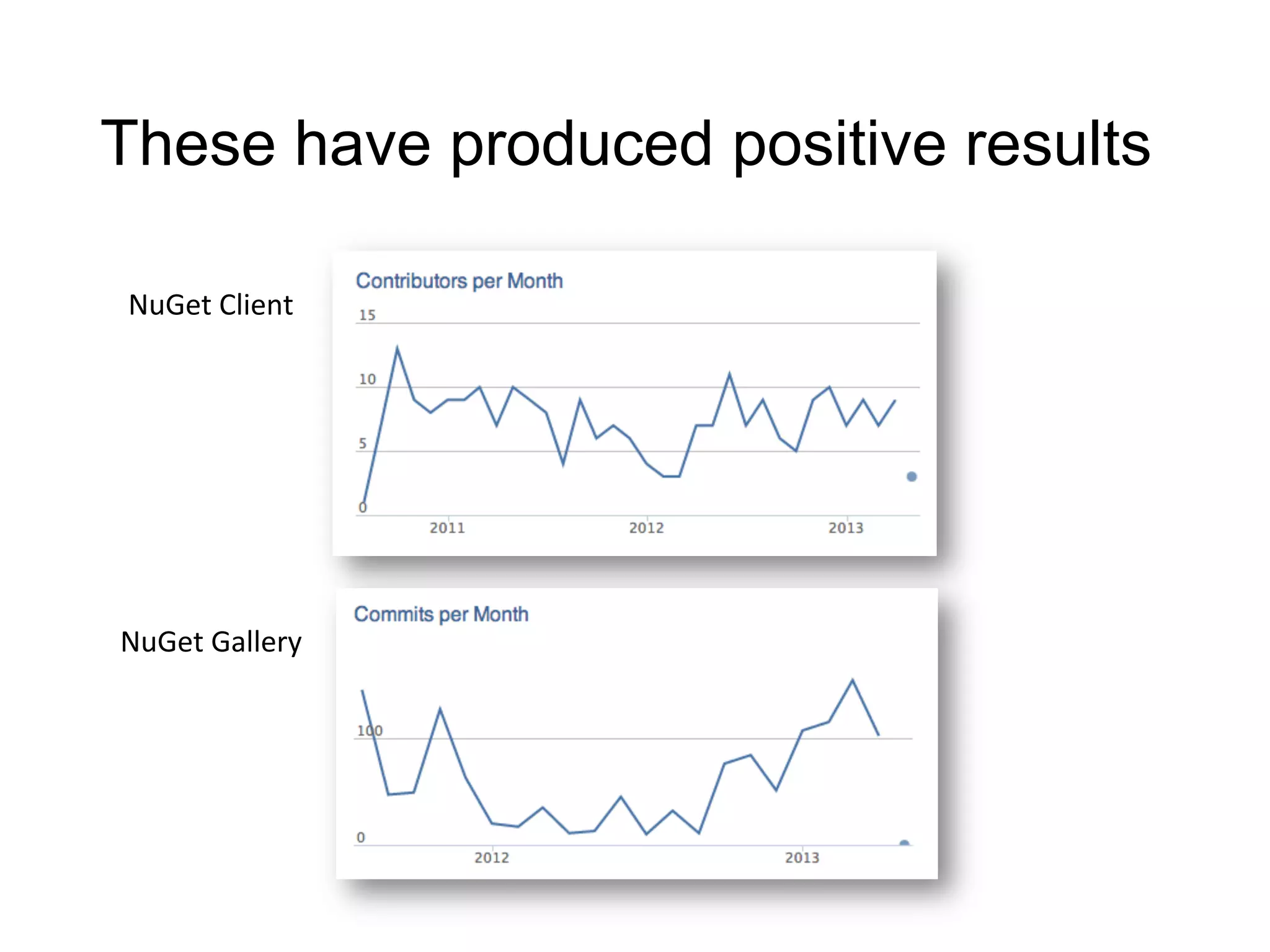 These have produced positive results

NuGet Client

Contributors per Month

15
10
5
0
2011
2012
2013

NuGet Gallery

Commits per Month

100
0
2012
2013